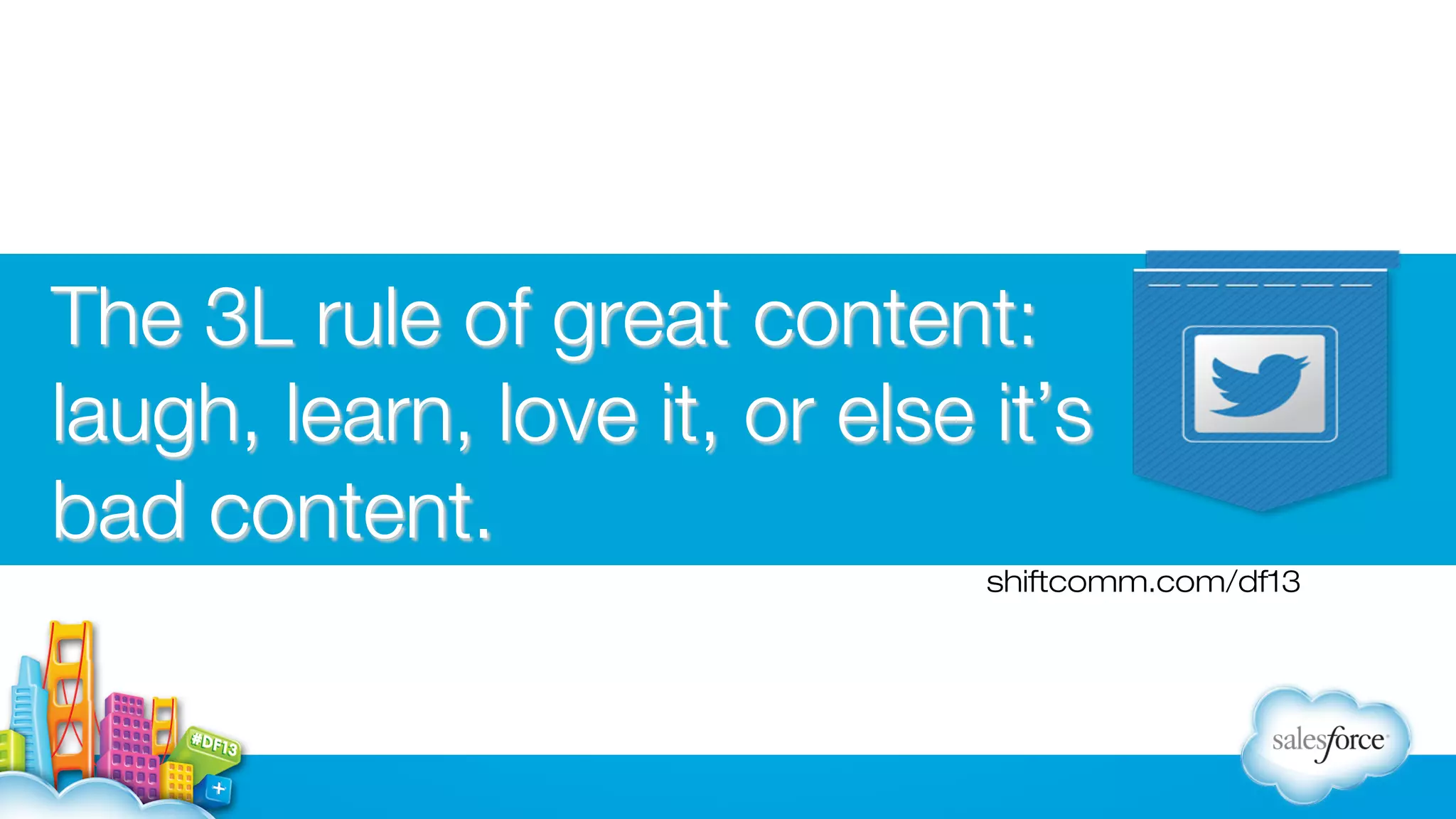 The 3L rule of great content: laugh, learn, love it, or else it's bad content.

shiftcomm.com/df13

#DF13

salesforce